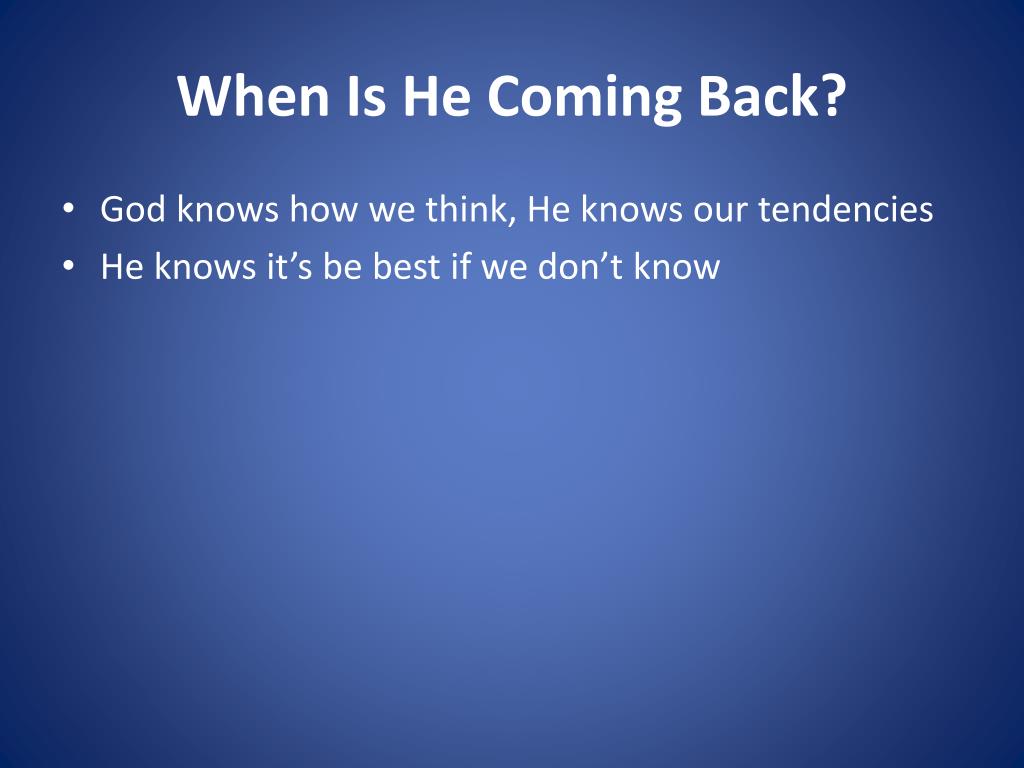 When Is He Coming Back?

• God knows how we think, He knows our tendencies
• He knows it’s be best if we don’t know